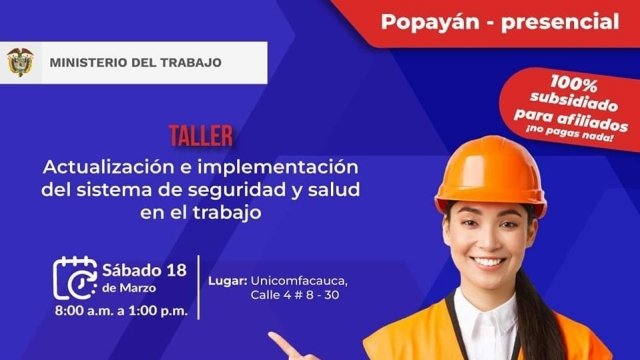 Popayán - presencial

MINISTERIO DEL TRABAJO

100% subsidiado para afiliados ¡no pagas nada!

TALLER
Actualización e implementación del sistema de seguridad y salud en el trabajo

Sábado 18 de Marzo
8:00 a.m. a 1:00 p.m.

Lugar: Unicomfacauca, Calle 4 # 8 - 30